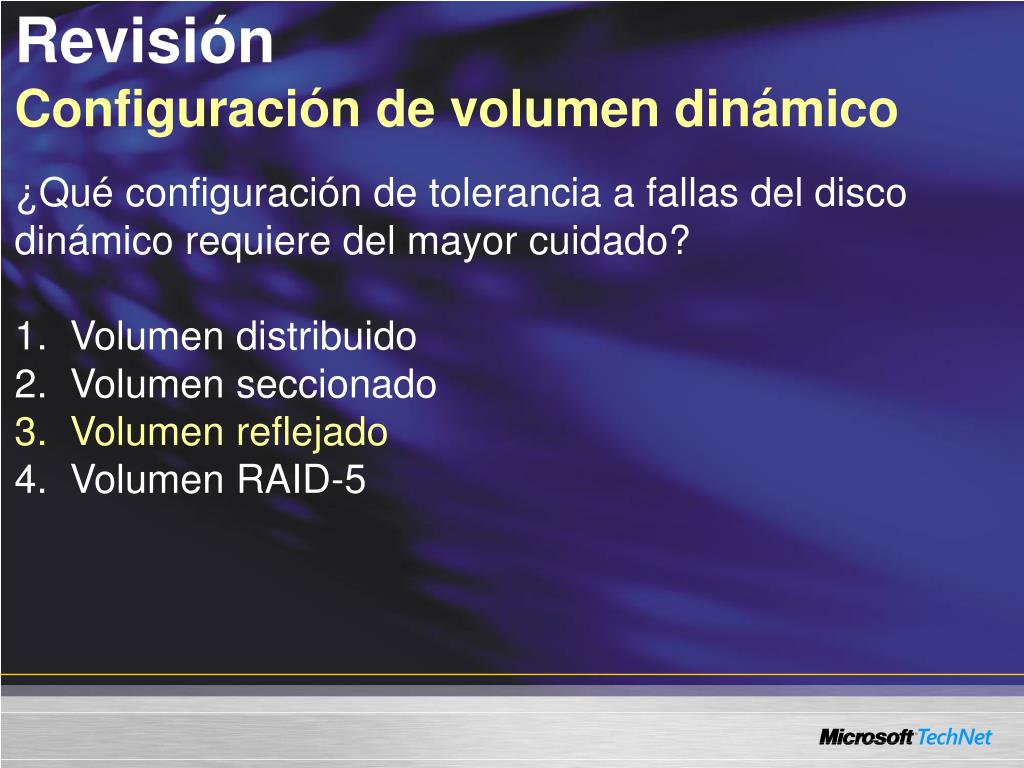 Revisión
Configuración de volumen dinámico

¿Qué configuración de tolerancia a fallas del disco dinámico requiere del mayor cuidado?

1. Volumen distribuido
2. Volumen seccionado
3. Volumen reflejado
4. Volumen RAID-5

Microsoft TechNet